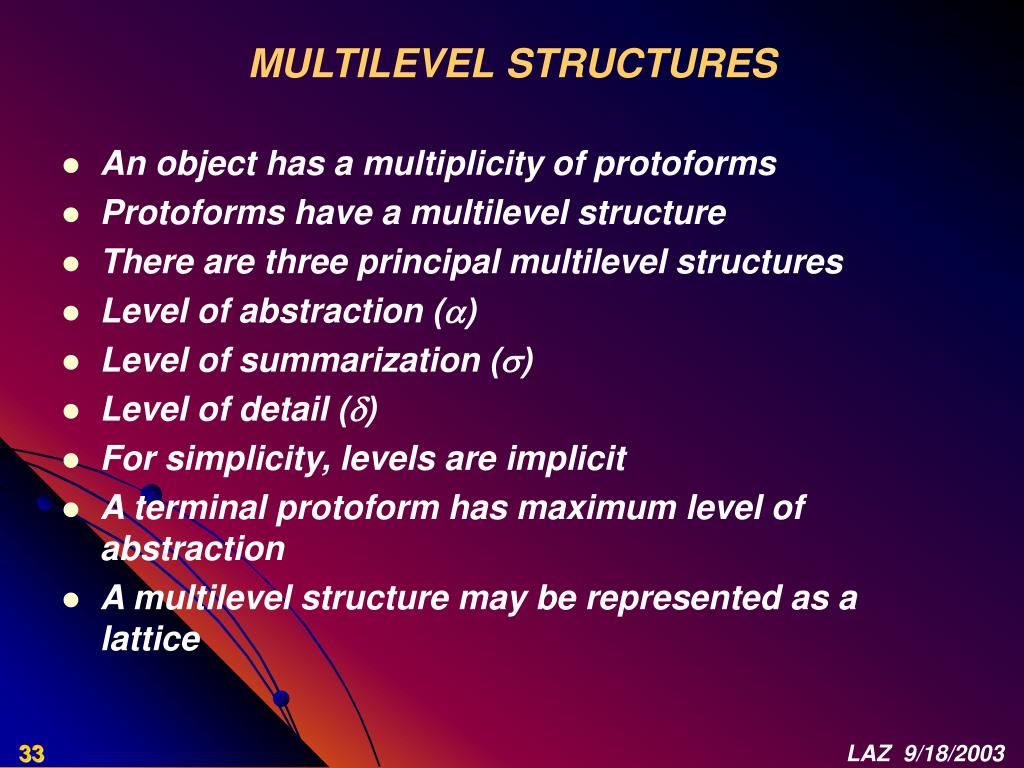 MULTILEVEL STRUCTURES

- An object has a multiplicity of protoforms
- Protoforms have a multilevel structure
- There are three principal multilevel structures
- Level of abstraction ($\alpha$)
- Level of summarization ($\sigma$)
- Level of detail ($\delta$)
- For simplicity, levels are implicit
- A terminal protoform has maximum level of abstraction
- A multilevel structure may be represented as a lattice

33

LAZ 9/18/2003